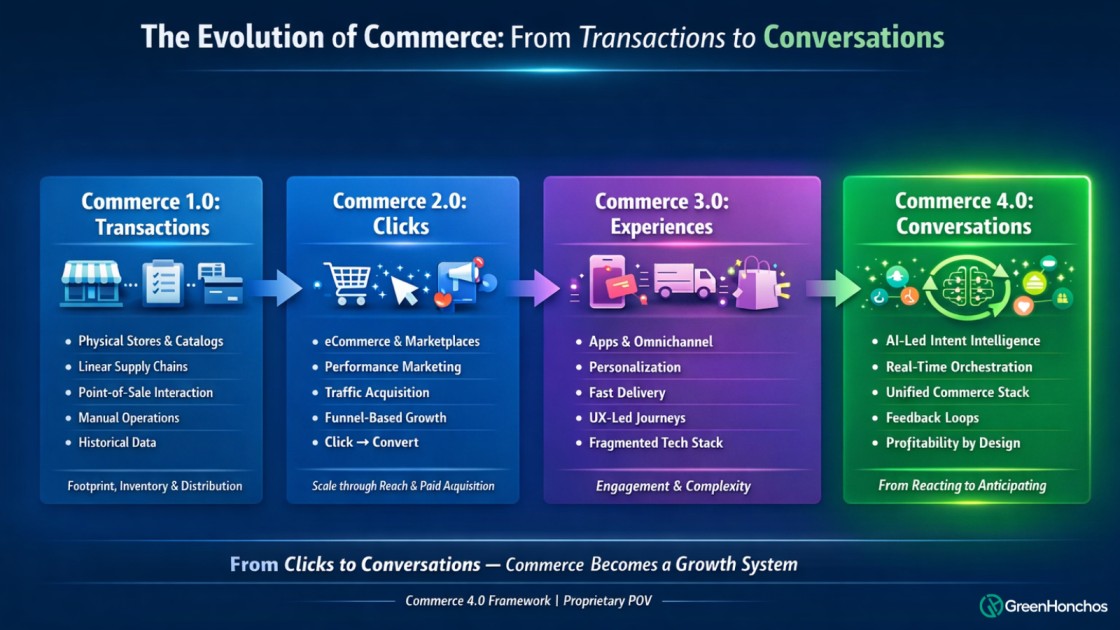 The Evolution of Commerce: From Transactions to Conversations

Commerce 1.0: Transactions

- Physical Stores & Catalogs
- Linear Supply Chains
- Point-of-Sale Interaction
- Manual Operations
- Historical Data

Footprint, Inventory & Distribution

Commerce 2.0: Clicks

- eCommerce & Marketplaces
- Performance Marketing
- Traffic Acquisition
- Funnel-Based Growth
- Click → Convert

Scale through Reach & Paid Acquisition

Commerce 3.0: Experiences

- Apps & Omnichannel
- Personalization
- Fast Delivery
- UX-Led Journeys
- Fragmented Tech Stack

Engagement & Complexity

Commerce 4.0: Conversations

- AI-Led Intent Intelligence
- Real-Time Orchestration
- Unified Commerce Stack
- Feedback Loops
- Profitability by Design

From Reacting to Anticipating

From Clicks to Conversations — Commerce Becomes a Growth System

Commerce 4.0 Framework | Proprietary POV

GreenHonchos